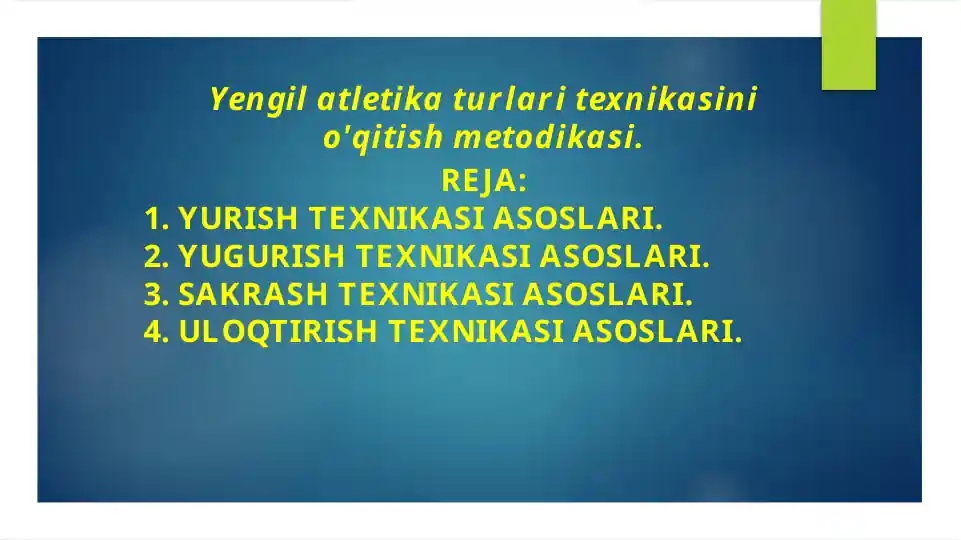 Yengil atletika turlari texnikasini o'qitish metodikasi.

REJA:

1. YURISH TEXNIKASI ASOSLARI.
2. YUGURISH TEXNIKASI ASOSLARI.
3. SAKRASH TEXNIKASI ASOSLARI.
4. ULOQTIRISH TEXNIKASI ASOSLARI.